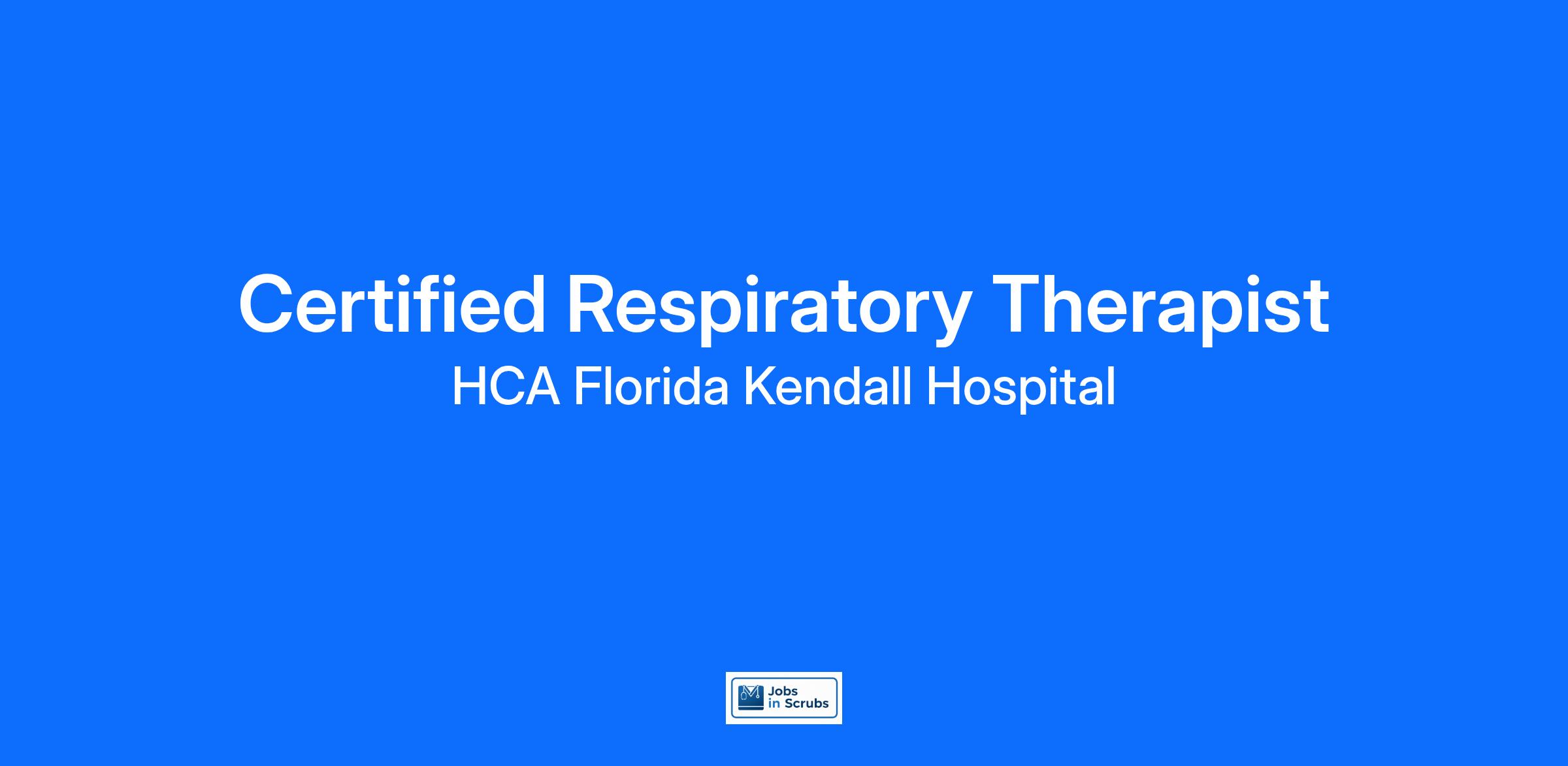 Certified Respiratory Therapist

HCA Florida Kendall Hospital

Jobs in Scrubs